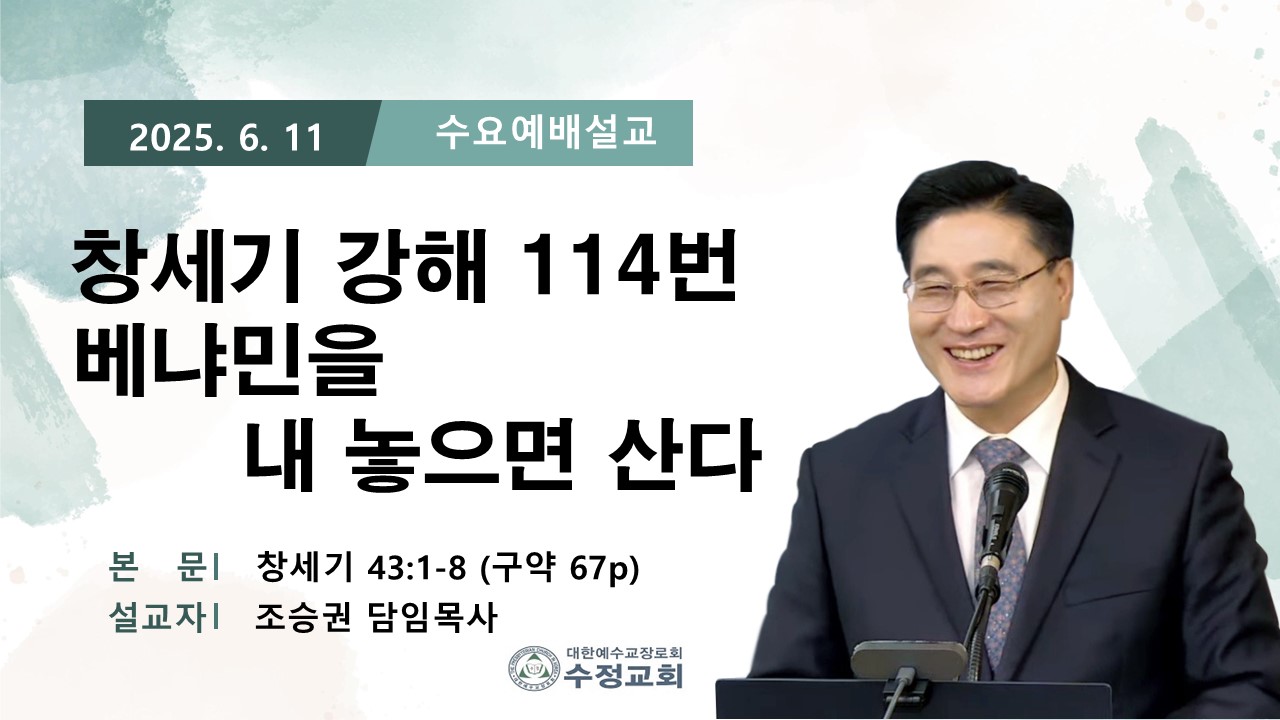 2025. 6. 11 수요예배설교

창세기 강해 114번
베냐민을
내 놓으면 산다

본 문| 창세기 43:1-8 (구약 67p)
설교자| 조승권 담임목사

대한예수교장로회
수정교회